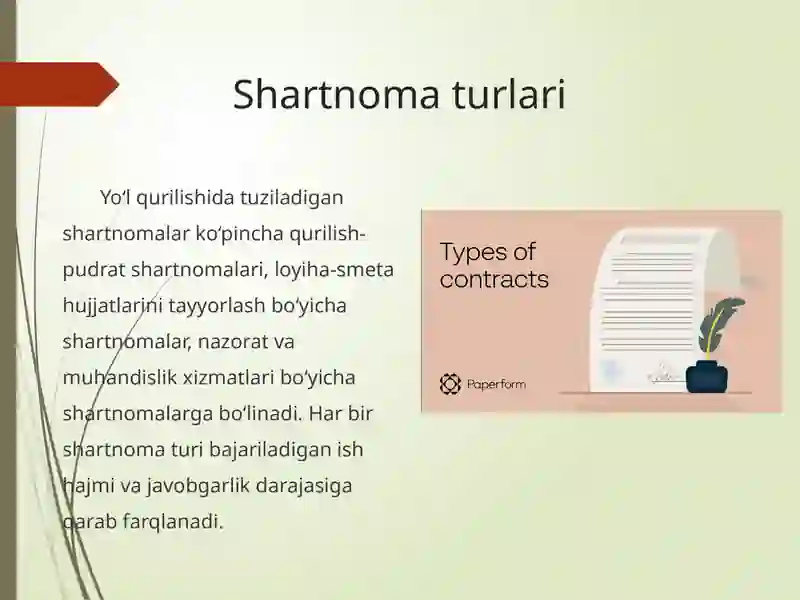 Shartnoma turlari

Yo‘l qurilishida tuziladigan shartnomalar ko‘pincha qurilish-pudrat shartnomalari, loyiha-smeta hujjatlarini tayyorlash bo‘yicha shartnomalar, nazorat va muhandislik xizmatlari bo‘yicha shartnomalarga bo‘linadi. Har bir shartnoma turi bajariladigan ish hajmi va javobgarlik darajasiga qarab farqlanadi.

Types of contracts

Paperform